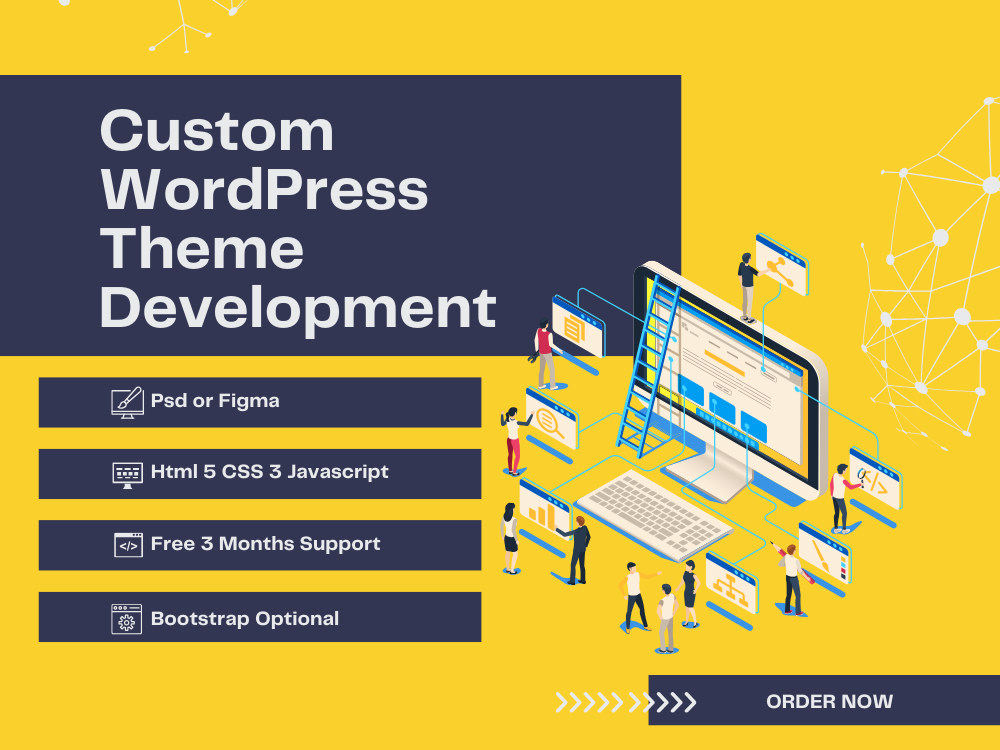 Custom WordPress Theme Development

Psd or Figma

Html 5 CSS 3 Javascript

Free 3 Months Support

Bootstrap Optional

ORDER NOW